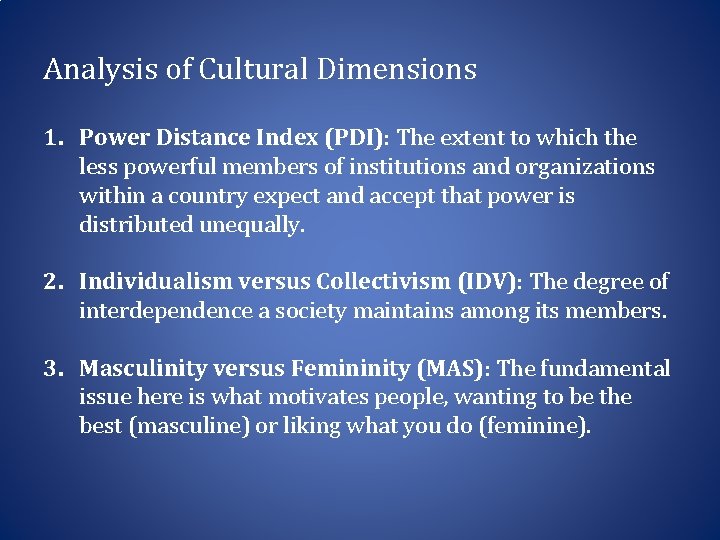 Analysis of Cultural Dimensions

1. Power Distance Index (PDI): The extent to which the less powerful members of institutions and organizations within a country expect and accept that power is distributed unequally.

2. Individualism versus Collectivism (IDV): The degree of interdependence a society maintains among its members.

3. Masculinity versus Femininity (MAS): The fundamental issue here is what motivates people, wanting to be the best (masculine) or liking what you do (feminine).